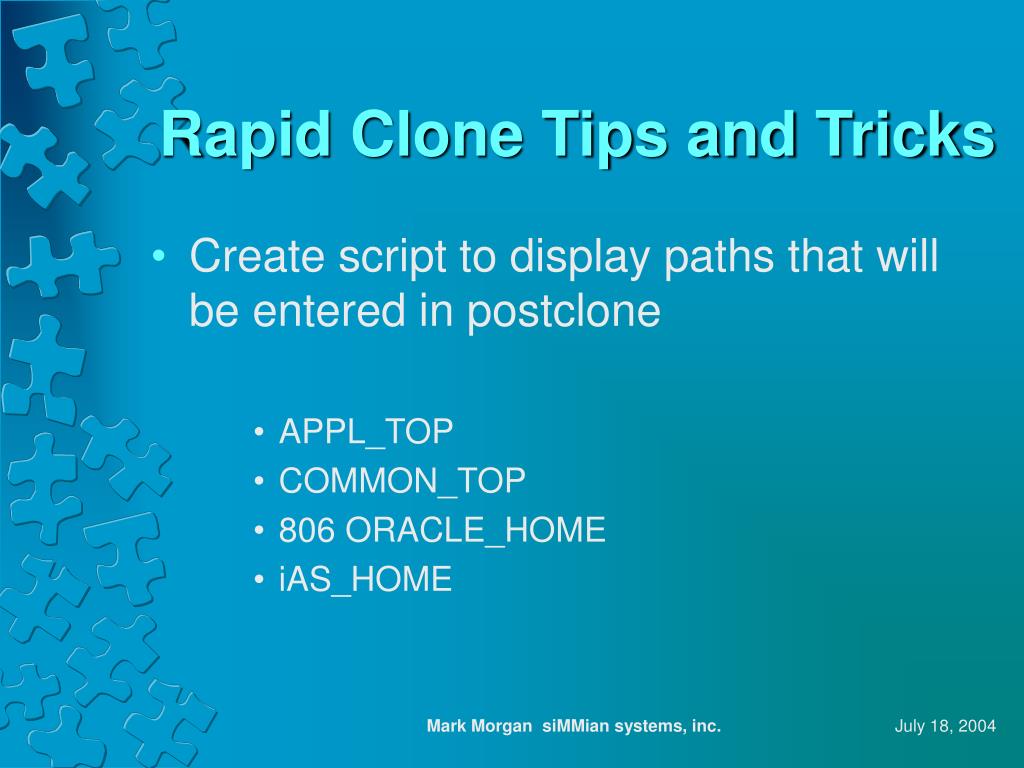 Rapid Clone Tips and Tricks

• Create script to display paths that will be entered in postclone

• APPL_TOP
• COMMON_TOP
• 806 ORACLE_HOME
• iAS_HOME

Mark Morgan siMMian systems, inc.

July 18, 2004